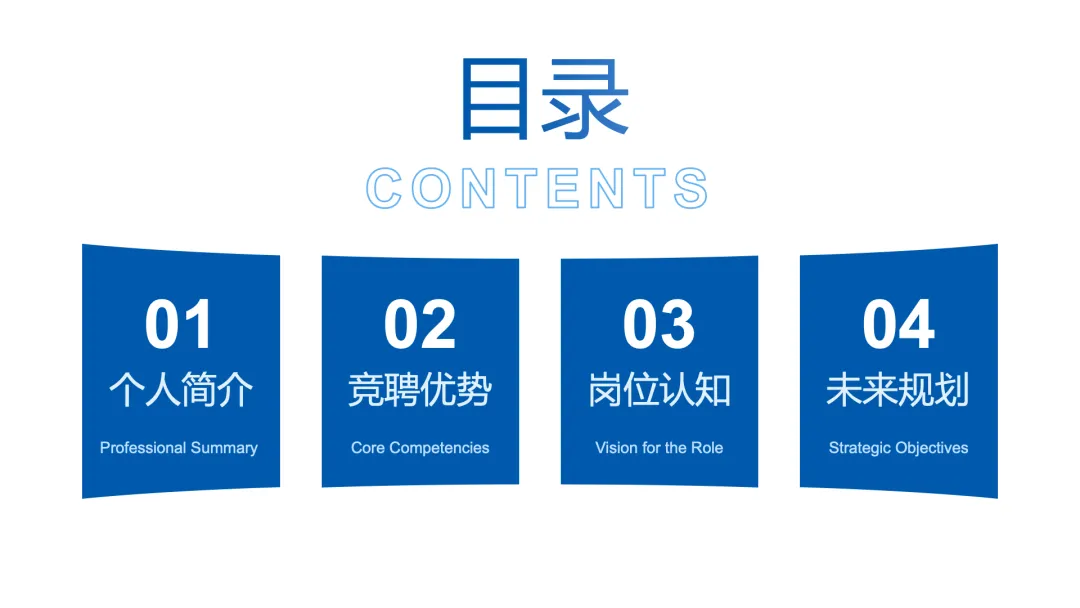 目录
CONTENTS

01
个人简介
Professional Summary

02
竞聘优势
Core Competencies

03
岗位认知
Vision for the Role

04
未来规划
Strategic Objectives